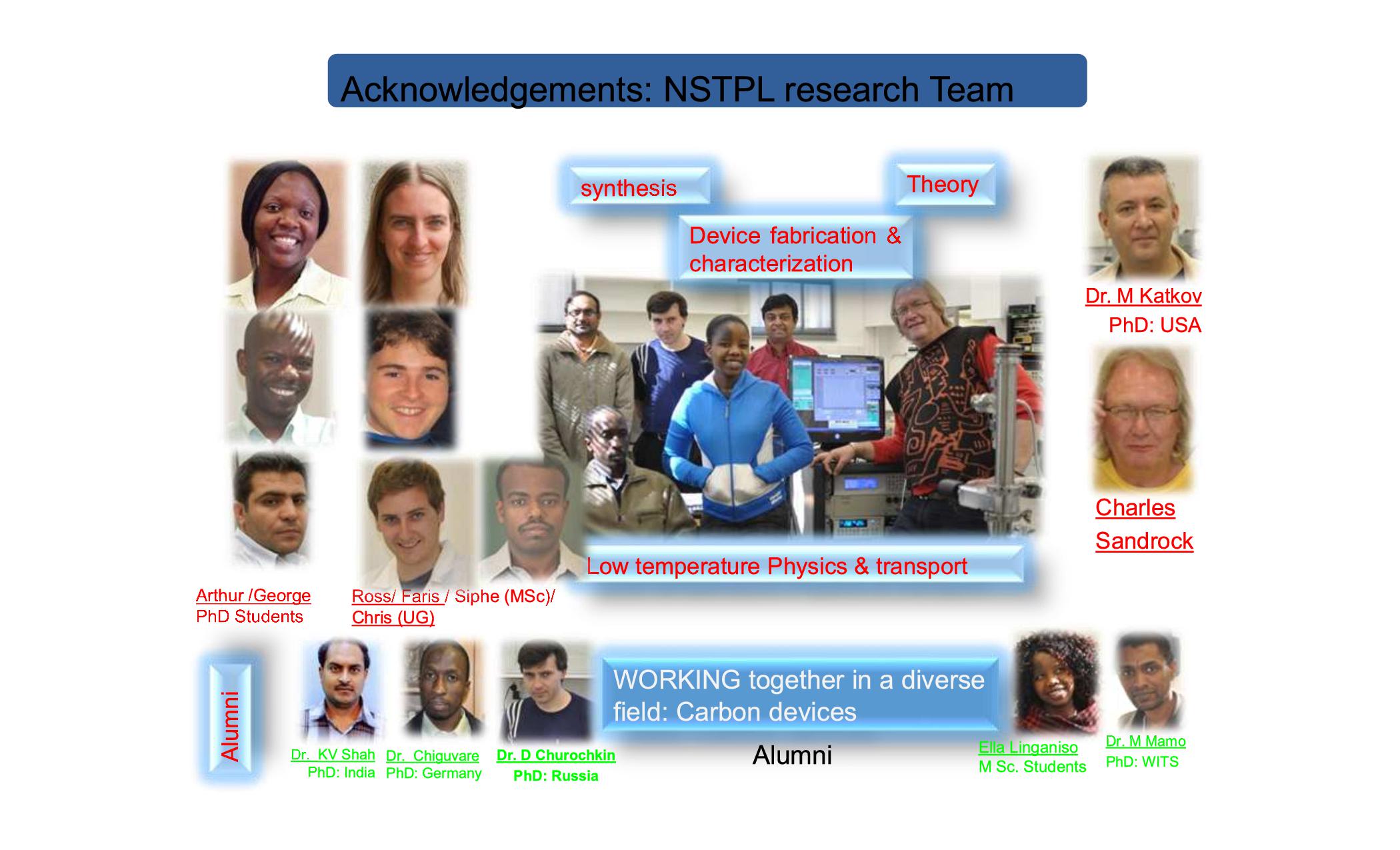 Acknowledgements: NSTPL research Team

synthesis

Theory

Device fabrication & characterization

Dr. M Katkov
PhD: USA

Charles Sandrock

Low temperature Physics & transport

Arthur /George
PhD Students

Ross/ Faris / Siphe (MSc)/ Chris (UG)

Alumni

Dr. KV Shah
PhD: India

Dr. Chiguvare
PhD: Germany

Dr. D Churochkin
PhD: Russia

WORKING together in a diverse field: Carbon devices

Alumni

Ella Linganiso
M Sc. Students

Dr. M Mamo
PhD: WITS